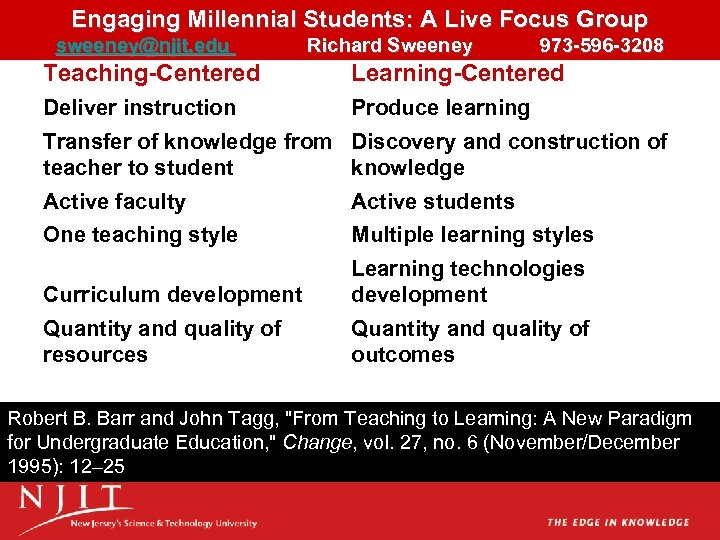 Engaging Millennial Students: A Live Focus Group
sweeney@njit.edu Richard Sweeney 973-596-3208

| Teaching-Centered | Learning-Centered |
|---|---|
| Deliver instruction | Produce learning |
| Transfer of knowledge from teacher to student | Discovery and construction of knowledge |
| Active faculty | Active students |
| One teaching style | Multiple learning styles |
| Curriculum development | Learning technologies development |
| Quantity and quality of resources | Quantity and quality of outcomes |

Robert B. Barr and John Tagg, "From Teaching to Learning: A New Paradigm for Undergraduate Education," Change, vol. 27, no. 6 (November/December 1995): 12–25

NJIT
New Jersey's Science & Technology University
THE EDGE IN KNOWLEDGE